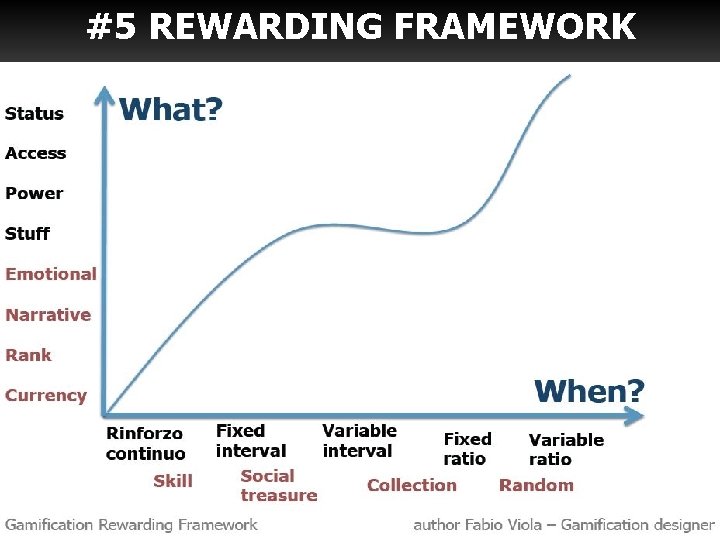 #5 REWARDING FRAMEWORK

What?

Status
Access
Power
Stuff
Emotional
Narrative
Rank
Currency

When?

Rinforzo continuo
Fixed interval
Variable interval
Fixed ratio
Variable ratio

Skill
Social treasure
Collection
Random

Gamification Rewarding Framework

author Fabio Viola – Gamification designer